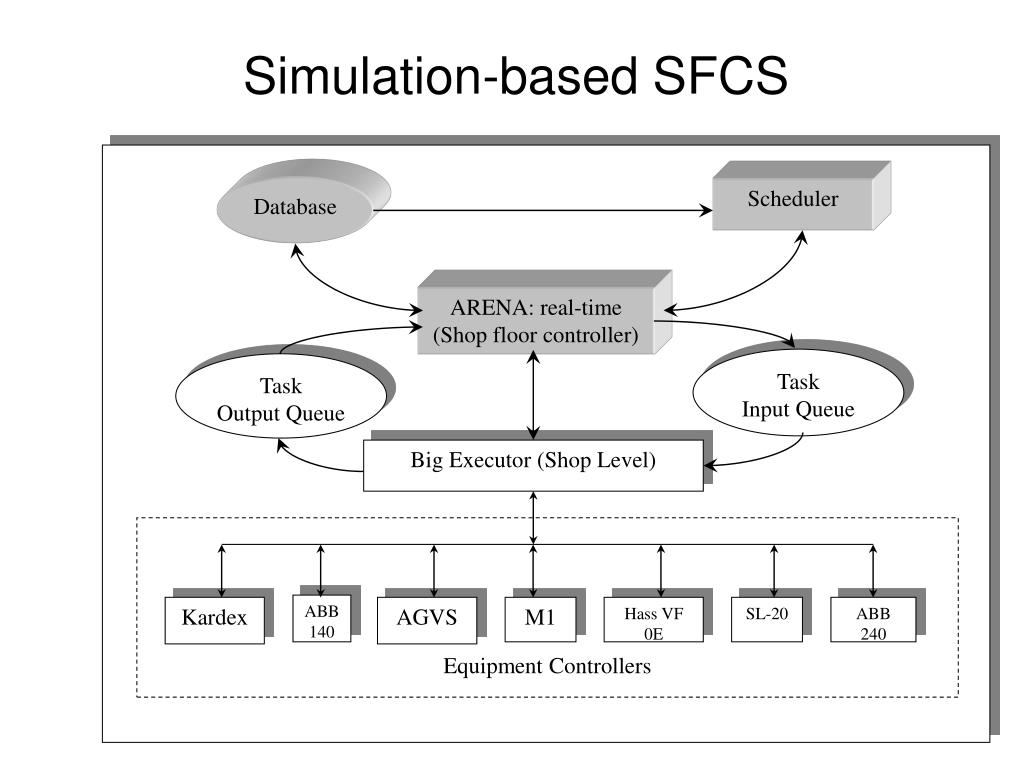 Simulation-based SFCS

Database

Scheduler

ARENA: real-time
(Shop floor controller)

Task
Output Queue

Task
Input Queue

Big Executor (Shop Level)

Kardex

ABB
140

AGVS

M1

Hass VF
0E

SL-20

ABB
240

Equipment Controllers